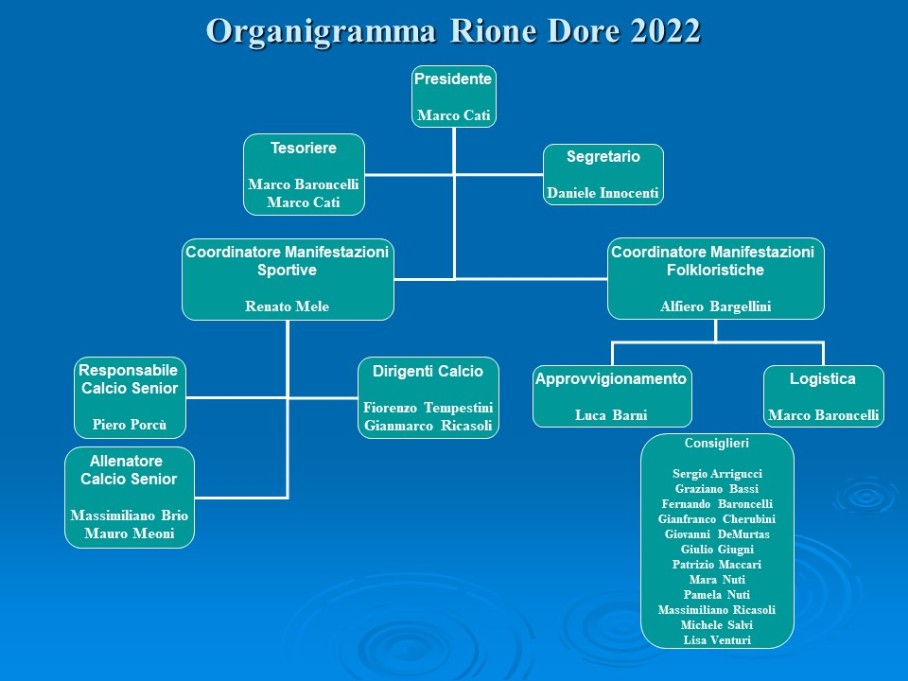 Organigramma Rione Dore 2022

Presidente

Marco Cati

Tesoriere

Marco Baroncelli
Marco Cati

Segretario

Daniele Innocenti

Coordinatore Manifestazioni Sportive

Renato Mele

Coordinatore Manifestazioni Folkloristiche

Alfiero Bargellini

Responsabile Calcio Senior

Piero Porcù

Dirigenti Calcio

Fiorenzo Tempestini
Gianmarco Ricasoli

Allenatore Calcio Senior

Massimiliano Brio
Mauro Meoni

Approvvigionamento

Luca Barni

Logistica

Marco Baroncelli

Consiglieri

Sergio Arrigucci
Graziano Bassi
Fernando Baroncelli
Gianfranco Cherubini
Giovanni DeMurtas
Giulio Giugni
Patrizio Maccari
Mara Nuti
Pamela Nuti
Massimiliano Ricasoli
Michele Salvi
Lisa Venturi